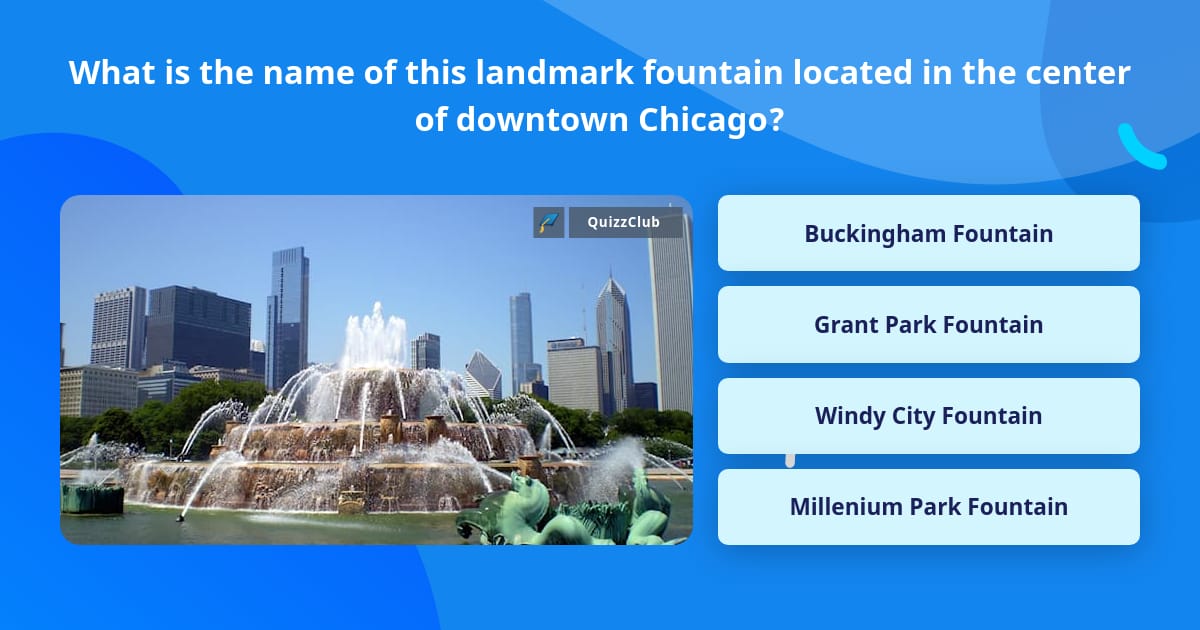 What is the name of this landmark fountain located in the center of downtown Chicago?

QuizzClub

Buckingham Fountain

Grant Park Fountain

Windy City Fountain

Millenium Park Fountain